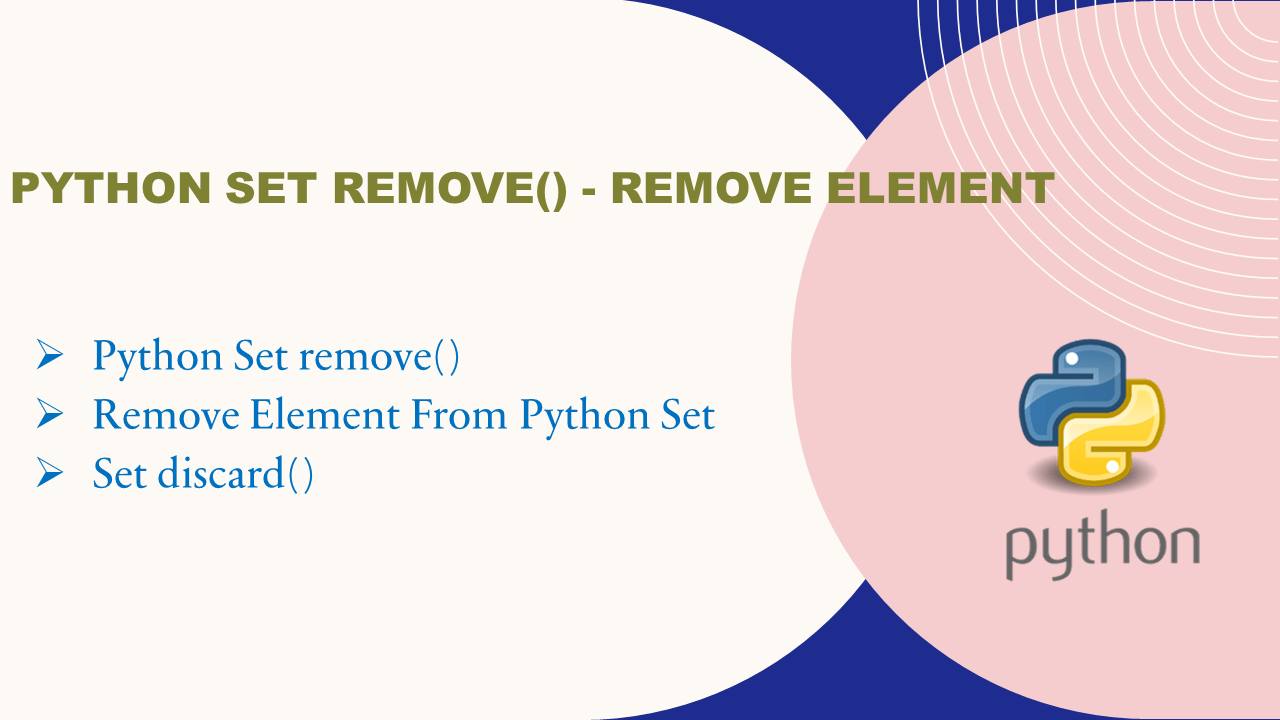 PYTHON SET REMOVE() - REMOVE ELEMENT

➢ Python Set remove()
➢ Remove Element From Python Set
➢ Set discard()

python